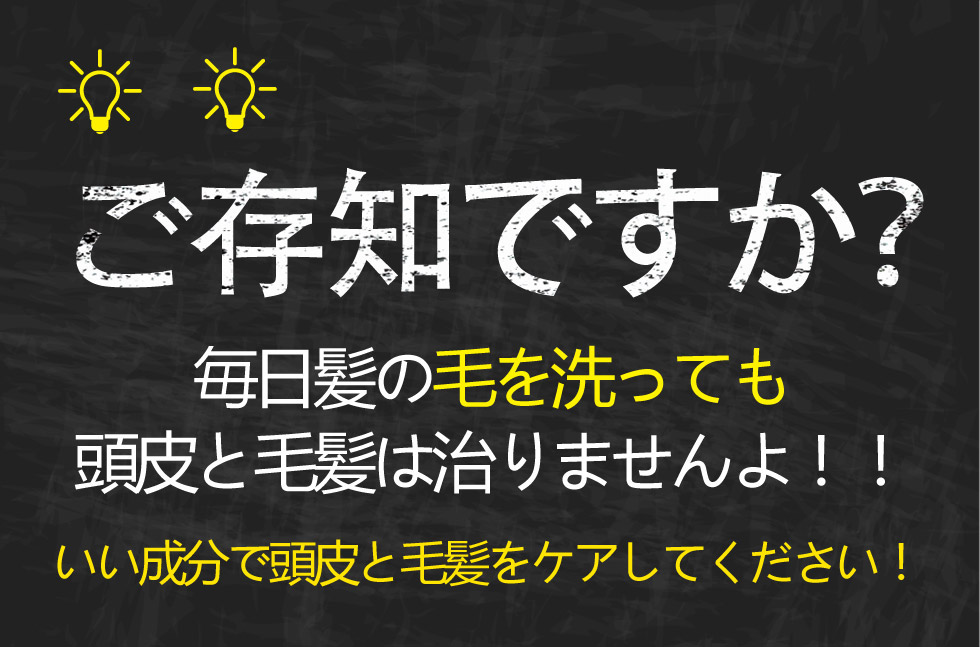 ご存知ですか?

毎日髪の毛を洗っても
頭皮と毛髪は治りませんよ！！

いい成分で頭皮と毛髪をケアしてください！